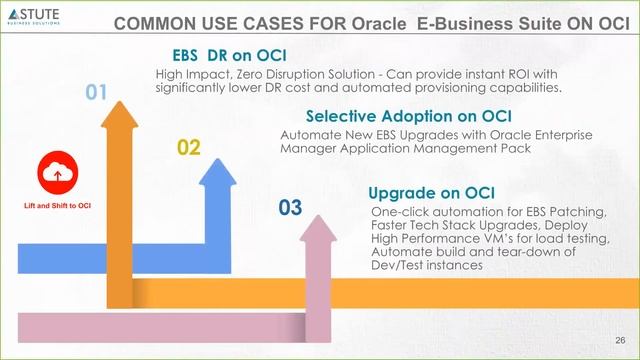 ASTUTE
BUSINESS SOLUTIONS

COMMON USE CASES FOR Oracle E-Business Suite ON OCI

01

EBS DR on OCI

High Impact, Zero Disruption Solution - Can provide instant ROI with significantly lower DR cost and automated provisioning capabilities.

02

Selective Adoption on OCI

Automate New EBS Upgrades with Oracle Enterprise Manager Application Management Pack

Lift and Shift to OCI

03

Upgrade on OCI

One-click automation for EBS Patching, Faster Tech Stack Upgrades, Deploy High Performance VM's for load testing, Automate build and tear-down of Dev/Test instances

26